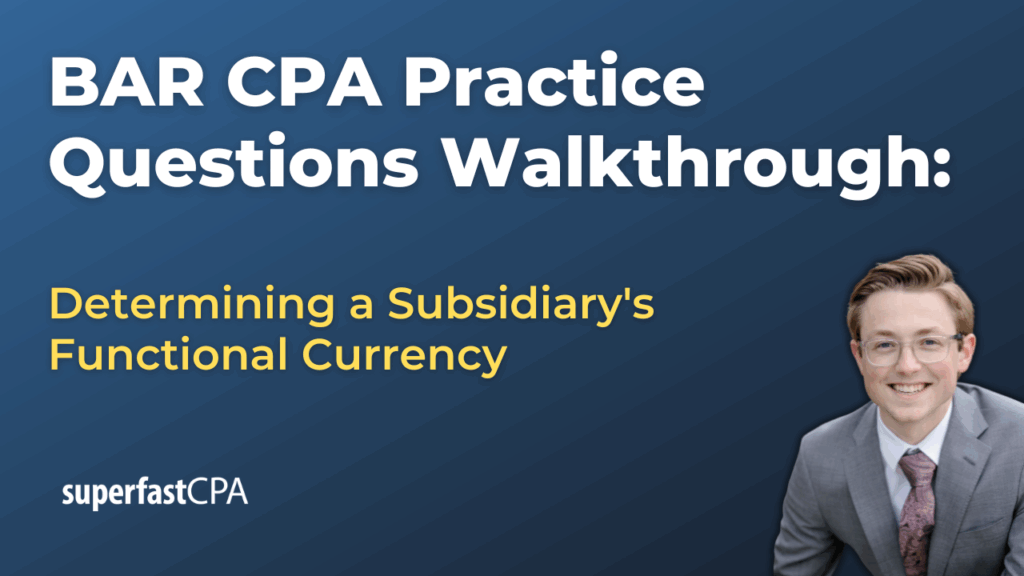 BAR CPA Practice Questions Walkthrough:

Determining a Subsidiary's Functional Currency

superfastCPA